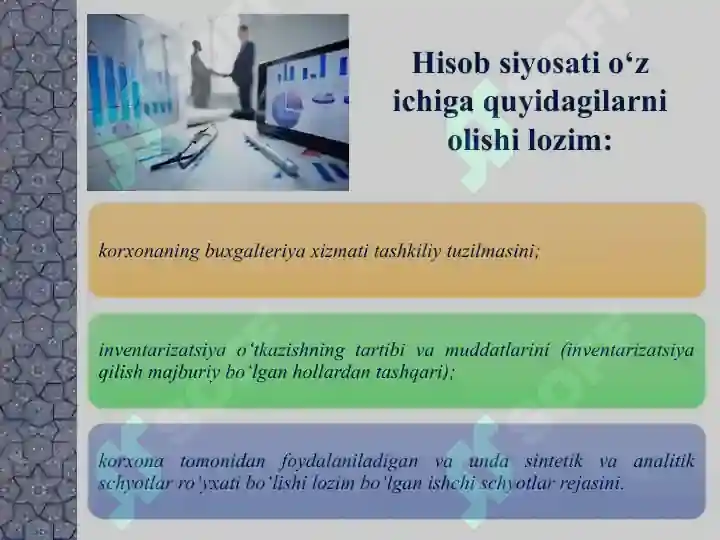 Hisob siyosati o‘z ichiga quyidagilarni olishi lozim:

korxonaning buxgalteriya xizmati tashkiliy tuzilmasini;

inventarizatsiya o‘tkazishning tartibi va muddatlarini (inventarizatsiya qilish majburiy bo‘lgan hollardan tashqari);

korxona tomonidan foydalaniladigan va unda sintetik va analitik schyotlar ro’yxati bo’lishi lozim bo’lgan ishchi schyotlar rejasini.